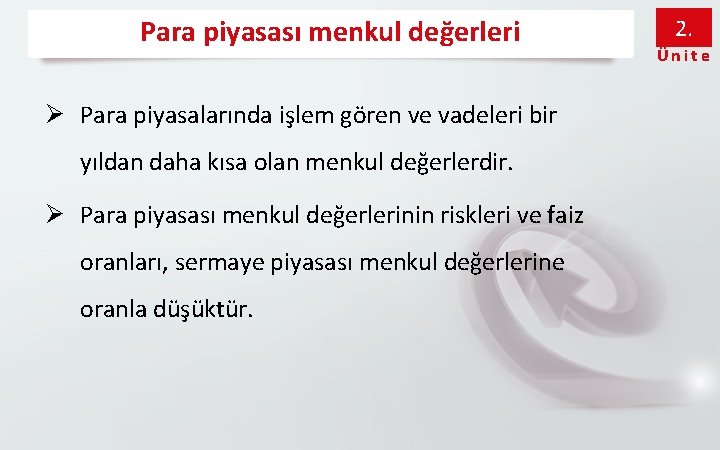 Para piyasası menkul değerleri

2.
Ünite

➢ Para piyasalarında işlem gören ve vadeleri bir yıldan daha kısa olan menkul değerlerdir.

➢ Para piyasası menkul değerlerinin riskleri ve faiz oranları, sermaye piyasası menkul değerlerine oranla düşüktür.